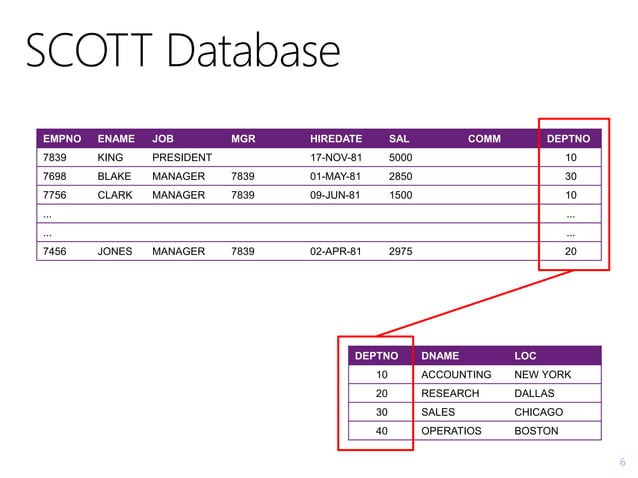 SCOTT Database

| EMPNO | ENAME | JOB | MGR | HIREDATE | SAL | COMM | DEPTNO |
|---|---|---|---|---|---|---|---|
| 7839 | KING | PRESIDENT | | 17-NOV-81 | 5000 | | 10 |
| 7698 | BLAKE | MANAGER | 7839 | 01-MAY-81 | 2850 | | 30 |
| 7756 | CLARK | MANAGER | 7839 | 09-JUN-81 | 1500 | | 10 |
| ... | | | | | | | ... |
| ... | | | | | | | ... |
| 7456 | JONES | MANAGER | 7839 | 02-APR-81 | 2975 | | 20 |

| DEPTNO | DNAME | LOC |
|---|---|---|
| 10 | ACCOUNTING | NEW YORK |
| 20 | RESEARCH | DALLAS |
| 30 | SALES | CHICAGO |
| 40 | OPERATIOS | BOSTON |

6